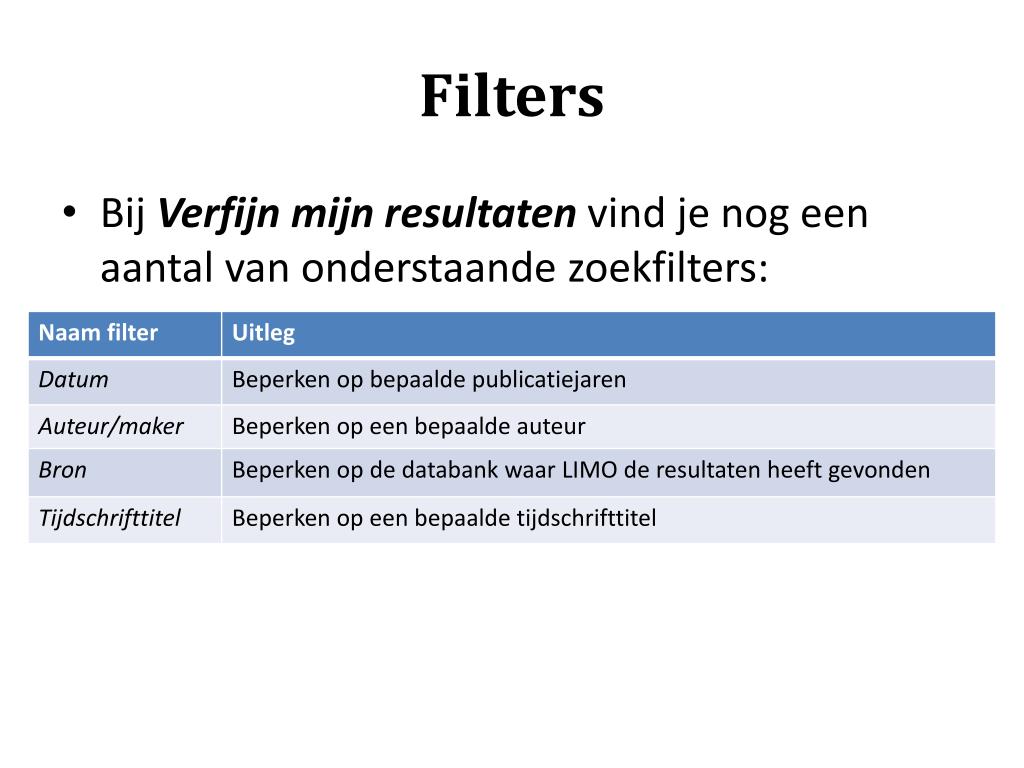 Filters

• Bij Verfijn mijn resultaten vind je nog een aantal van onderstaande zoekfilters:

| Naam filter | Uitleg |
|---|---|
| Datum | Beperken op bepaalde publicatiejaren |
| Auteur/maker | Beperken op een bepaalde auteur |
| Bron | Beperken op de databank waar LIMO de resultaten heeft gevonden |
| Tijdschrifttitel | Beperken op een bepaalde tijdschrifttitel |